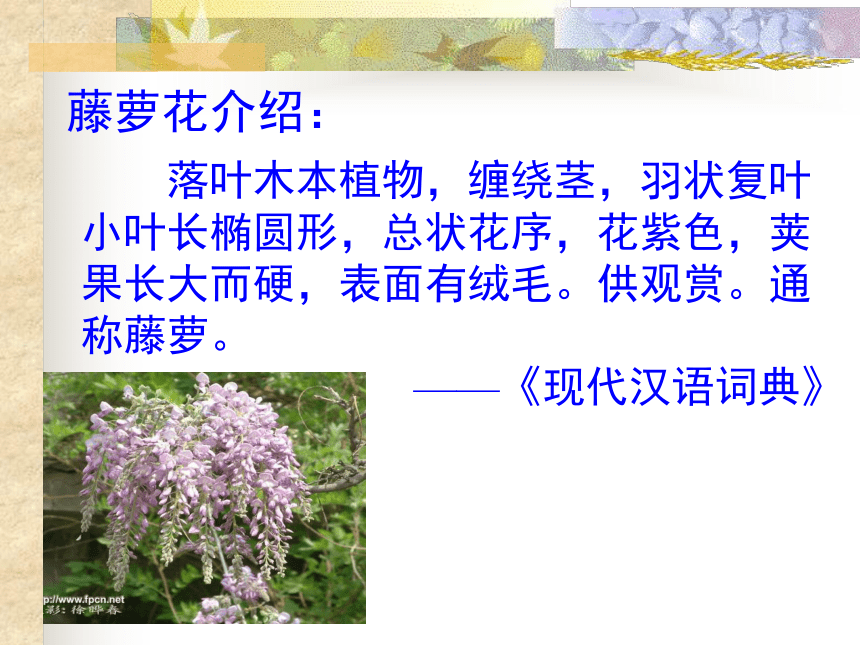 藤萝花介绍：

落叶木本植物，缠绕茎，羽状复叶小叶长椭圆形，总状花序，花紫色，荚果长大而硬，表面有绒毛。供观赏。通称藤萝。

——《现代汉语词典》

p://www.fpcn.net
影：徐晔春